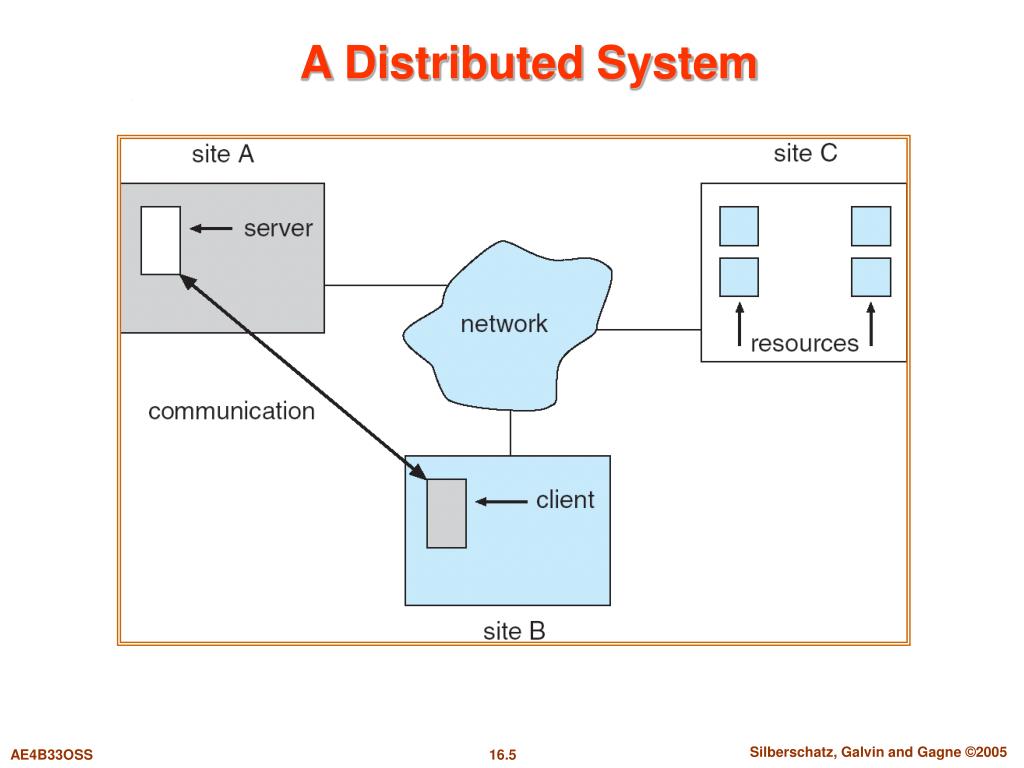 A Distributed System

site A

site C

server

network

resources

communication

client

site B

AE4B33OSS

16.5

Silberschatz, Galvin and Gagne ©2005